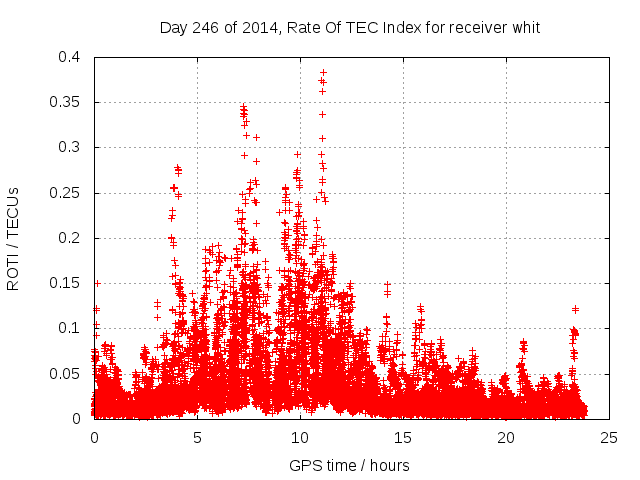 Day 246 of 2014, Rate Of TEC Index for receiver whit

ROTI / TECUs

0.4
0.35
0.3
0.25
0.2
0.15
0.1
0.05
0

0
5
10
15
20
25

GPS time / hours